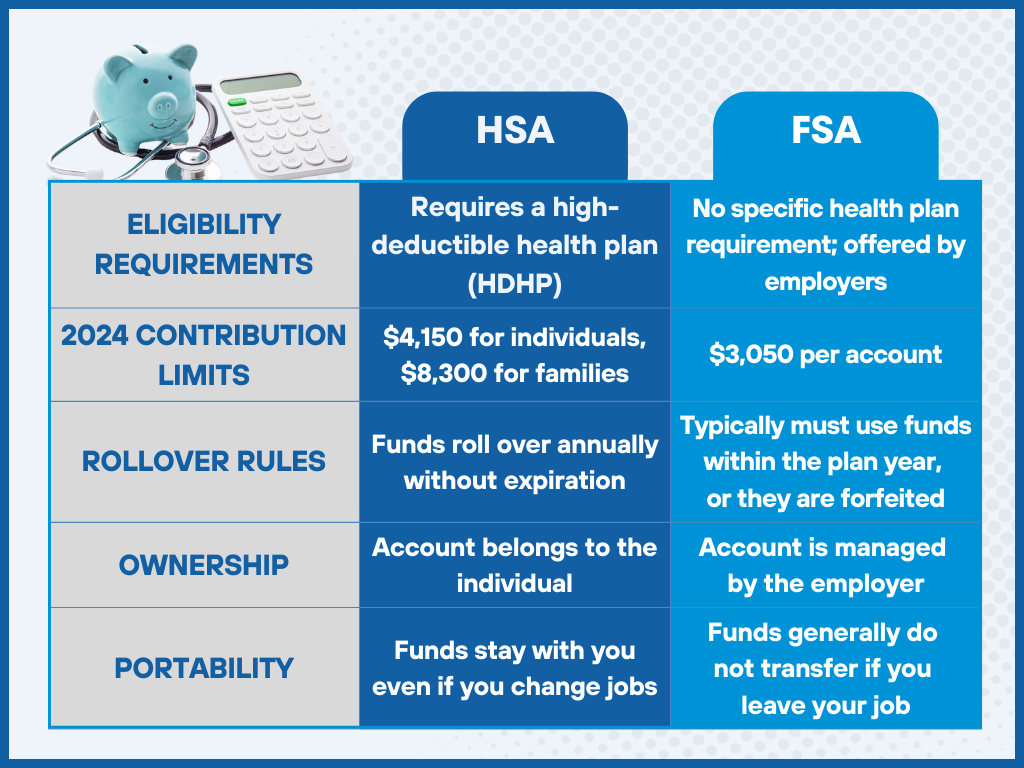 |  | HSA | FSA |
|---|---|---|
| ELIGIBILITY REQUIREMENTS | Requires a high-deductible health plan (HDHP) | No specific health plan requirement; offered by employers |
| 2024 CONTRIBUTION LIMITS | \$4,150 for individuals, \$8,300 for families | \$3,050 per account |
| ROLLOVER RULES | Funds roll over annually without expiration | Typically must use funds within the plan year, or they are forfeited |
| OWNERSHIP | Account belongs to the individual | Account is managed by the employer |
| PORTABILITY | Funds stay with you even if you change jobs | Funds generally do not transfer if you leave your job |